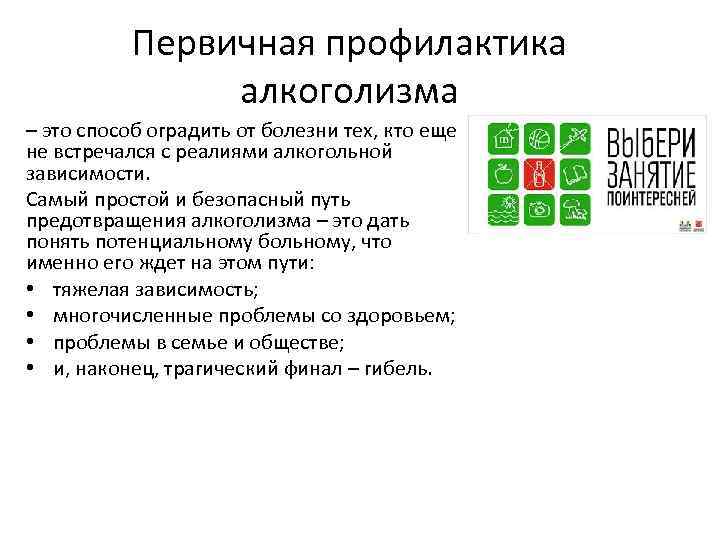 Первичная профилактика алкоголизма

– это способ оградить от болезни тех, кто еще не встречался с реалиями алкогольной зависимости.

Самый простой и безопасный путь предотвращения алкоголизма – это дать понять потенциальному больному, что именно его ждет на этом пути:

• тяжелая зависимость;
• многочисленные проблемы со здоровьем;
• проблемы в семье и обществе;
• и, наконец, трагический финал – гибель.

ВЫБЕРИ ЗАНЯТИЕ ПОИНТЕРЕСНЕЙ